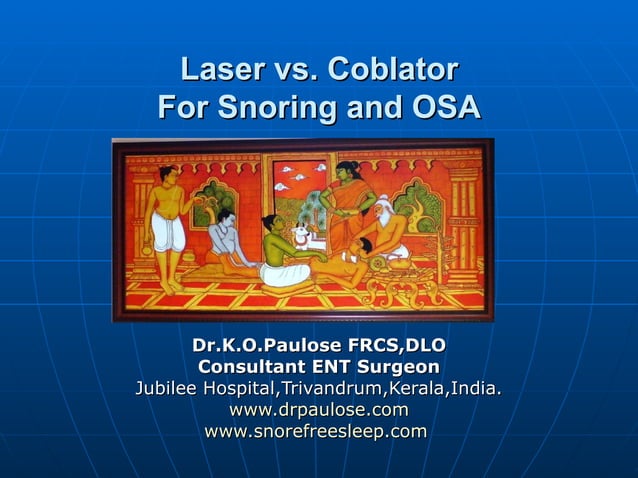 Laser vs. Coblator
For Snoring and OSA

Dr.K.O.Paulose FRCS,DLO
Consultant ENT Surgeon
Jubilee Hospital,Trivandrum,Kerala,India.
www.drpaulose.com
www.snorefreesleep.com